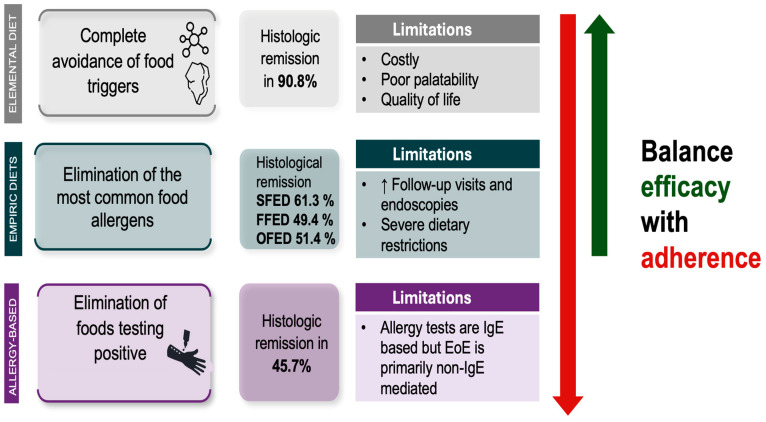 ELEMENTAL DIET

Complete avoidance of food triggers

Histologic remission in 90.8%

Limitations

• Costly
• Poor palatability
• Quality of life

EMPIRIC DIETS

Elimination of the most common food allergens

Histological remission
SFED 61.3 %
FFED 49.4 %
OFED 51.4 %

Limitations

• ↑ Follow-up visits and endoscopies
• Severe dietary restrictions

ALLERGY-BASED

Elimination of foods testing positive

Histologic remission in 45.7%

Limitations

• Allergy tests are IgE based but EoE is primarily non-IgE mediated

Balance efficacy with adherence